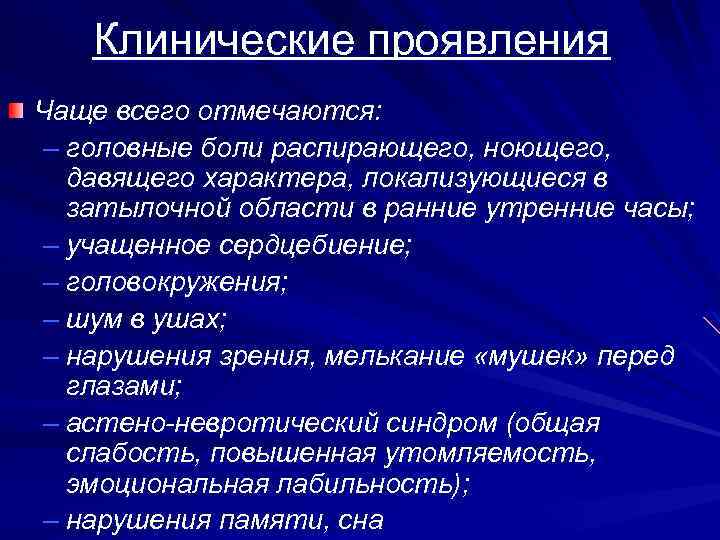 Клинические проявления

Чаще всего отмечаются:
– головные боли распирающего, ноющего, давящего характера, локализующиеся в затылочной области в ранние утренние часы;
– учащенное сердцебиение;
– головокружения;
– шум в ушах;
– нарушения зрения, мелькание «мушек» перед глазами;
– астено-невротический синдром (общая слабость, повышенная утомляемость, эмоциональная лабильность);
– нарушения памяти, сна